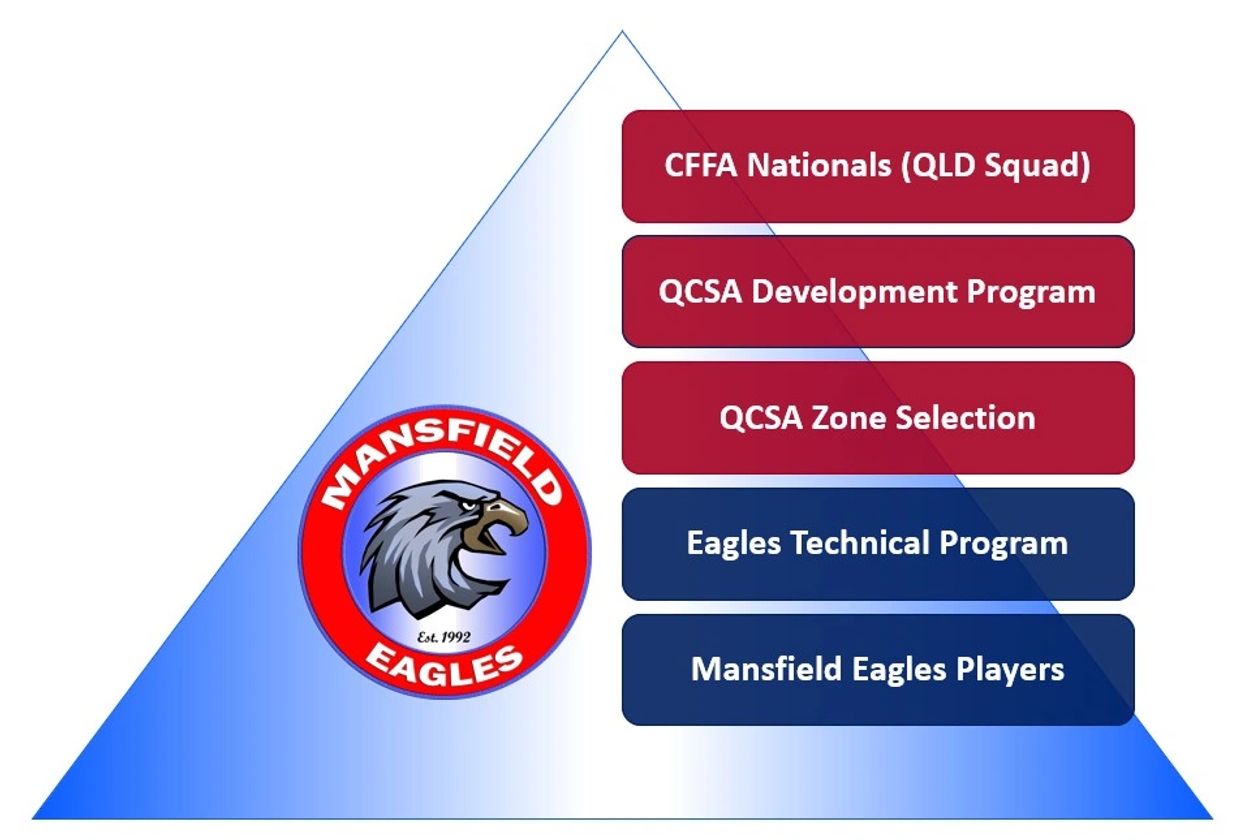 CFFA Nationals (QLD Squad)

QCSA Development Program

QCSA Zone Selection

Eagles Technical Program

Mansfield Eagles Players

MANSFIELD

Est. 1992

EAGLES